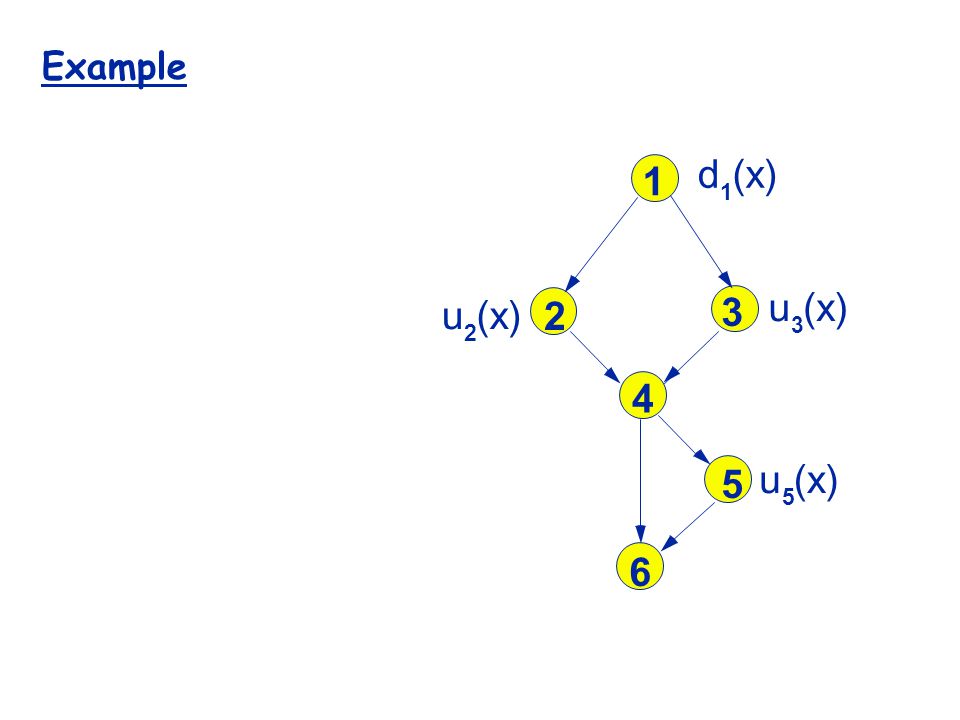 Example

1 $d_1(x)$

$u_2(x)$ 2

3 $u_3(x)$

4

5 $u_5(x)$

6